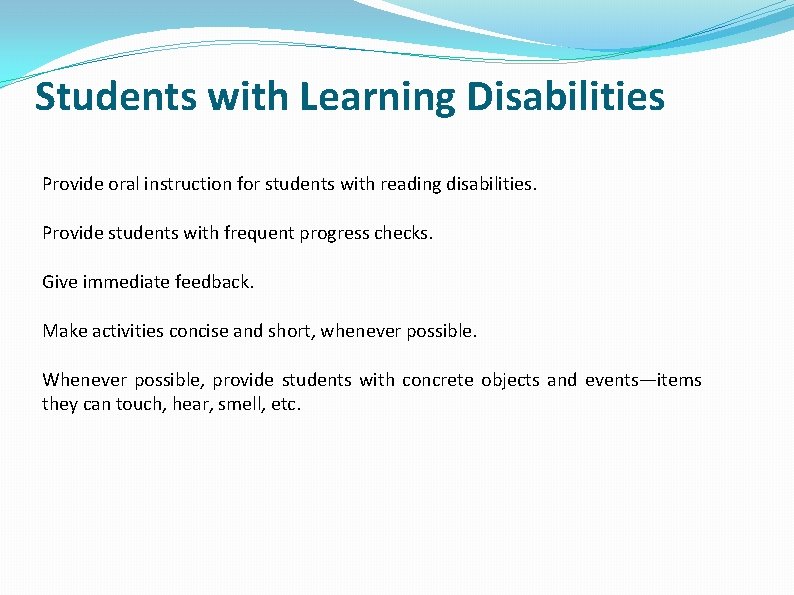 Students with Learning Disabilities

Provide oral instruction for students with reading disabilities.

Provide students with frequent progress checks.

Give immediate feedback.

Make activities concise and short, whenever possible.

Whenever possible, provide students with concrete objects and events—items they can touch, hear, smell, etc.